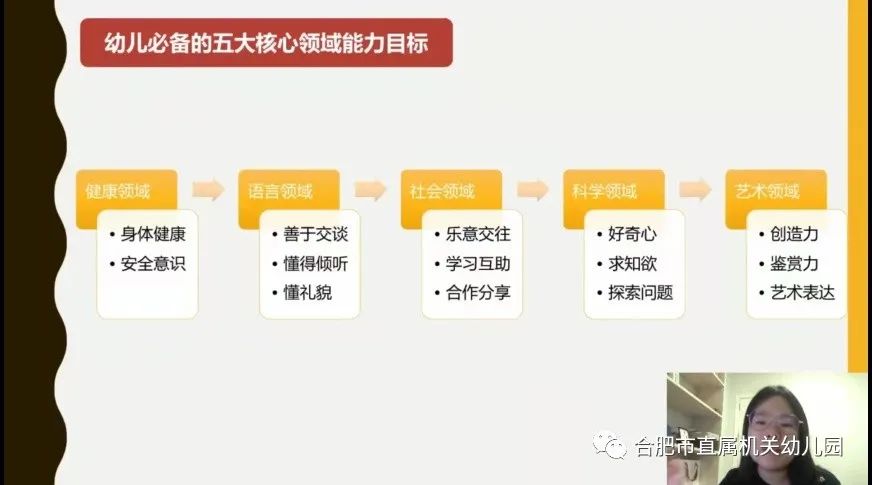 幼儿必备的五大核心领域能力目标

健康领域
• 身体健康
• 安全意识

语言领域
• 善于交谈
• 懂得倾听
• 懂礼貌

社会领域
• 乐意交往
• 学习互助
• 合作分享

科学领域
• 好奇心
• 求知欲
• 探索问题

艺术领域
• 创造力
• 鉴赏力
• 艺术表达

合肥市直属机关幼儿园